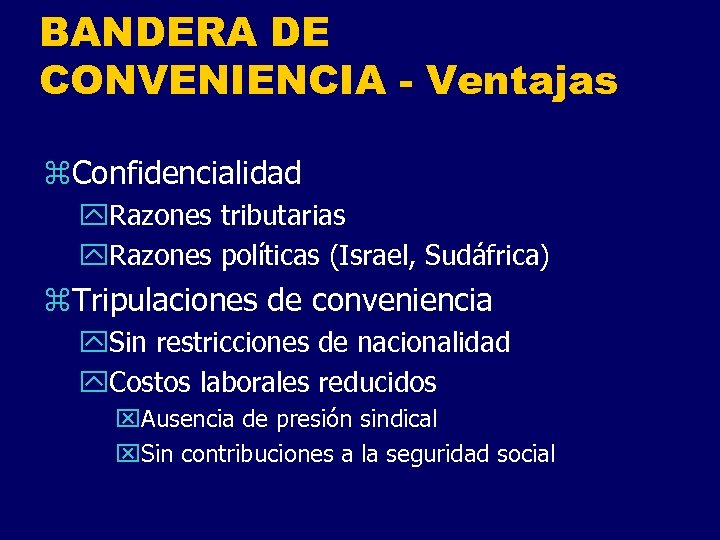 BANDERA DE CONVENIENCIA - Ventajas

⌘Confidencialidad
  Razones tributarias
  Razones políticas (Israel, Sudáfrica)
⌘Tripulaciones de conveniencia
  Sin restricciones de nacionalidad
  Costos laborales reducidos
    Ausencia de presión sindical
    Sin contribuciones a la seguridad social